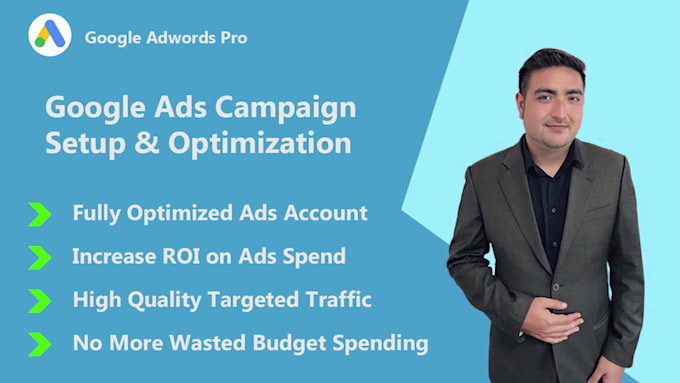 Google Adwords Pro

Google Ads Campaign Setup & Optimization

Fully Optimized Ads Account

Increase ROI on Ads Spend

High Quality Targeted Traffic

No More Wasted Budget Spending